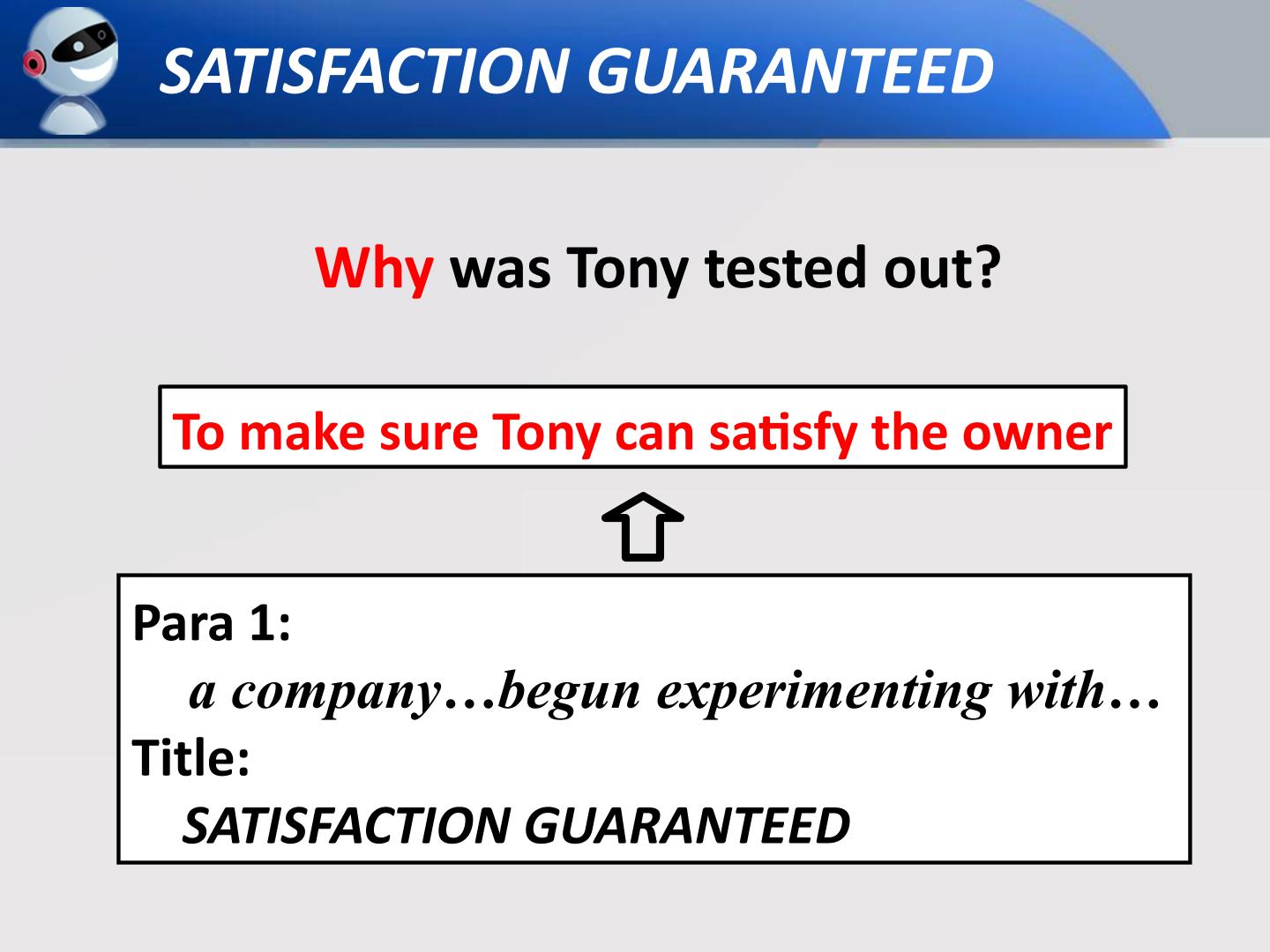 SATISFACTION GUARANTEED

Why was Tony tested out?

To make sure Tony can satisfy the owner

Para 1:
a company…begun experimenting with…
Title:
SATISFACTION GUARANTEED